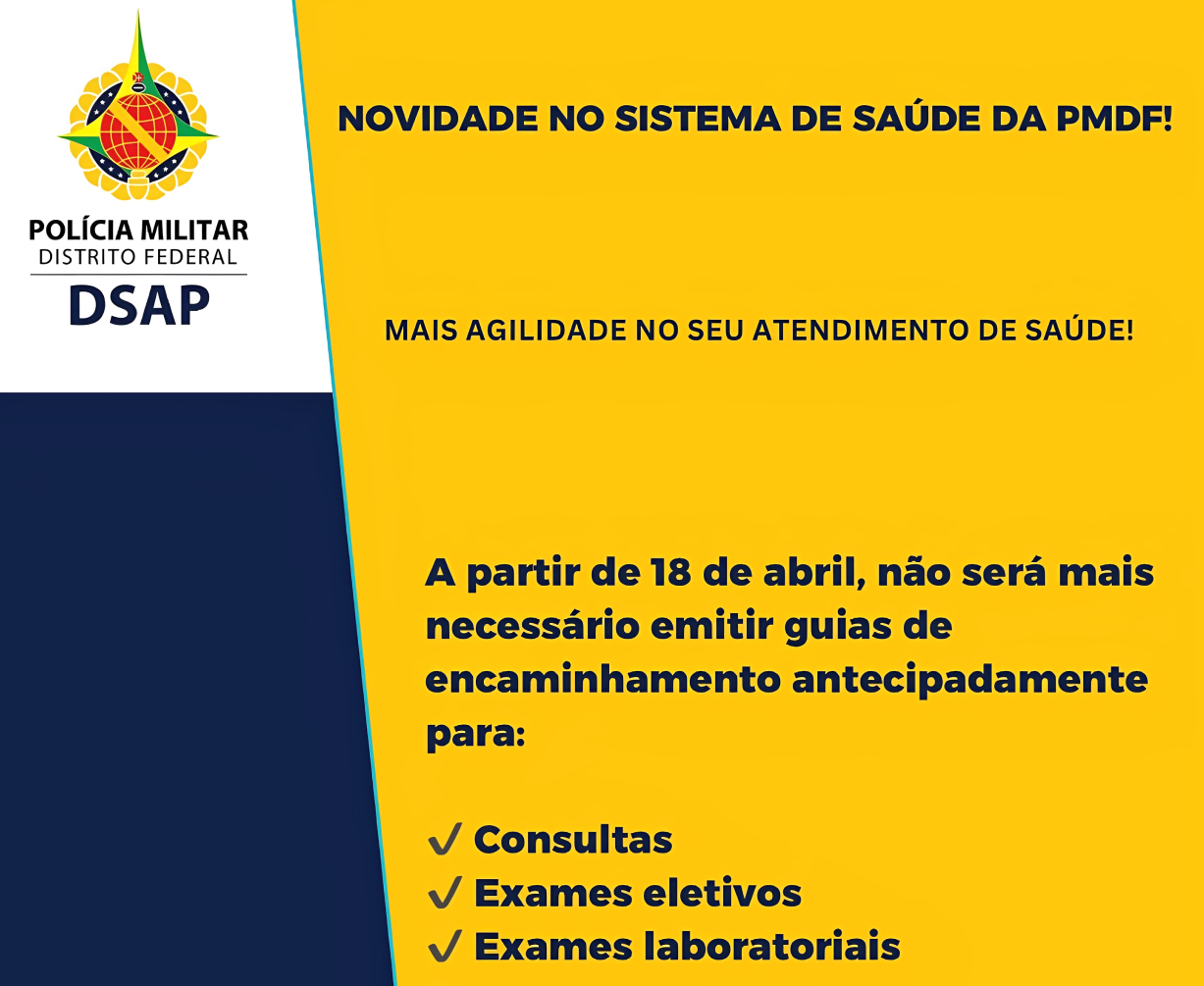 POLÍCIA MILITAR
DISTRITO FEDERAL
DSAP

NOVIDADE NO SISTEMA DE SAÚDE DA PMDF!

MAIS AGILIDADE NO SEU ATENDIMENTO DE SAÚDE!

A partir de 18 de abril, não será mais necessário emitir guias de encaminhamento antecipadamente para:

✓ Consultas
✓ Exames eletivos
✓ Exames laboratoriais